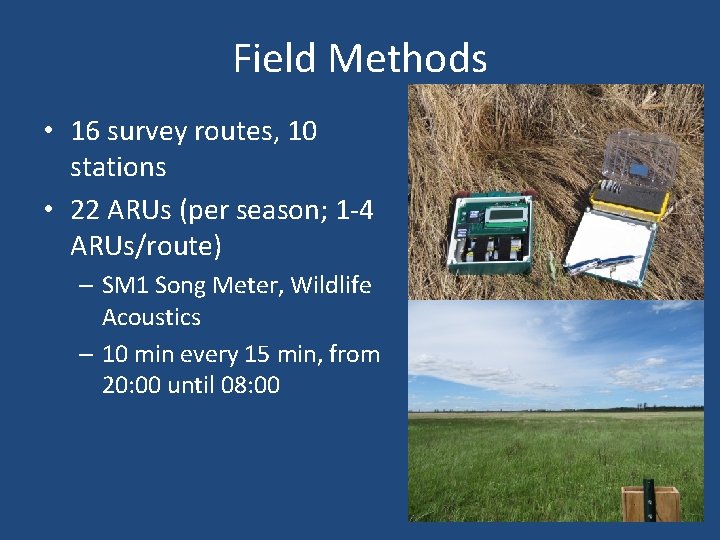 Field Methods

• 16 survey routes, 10 stations

• 22 ARUs (per season; 1-4 ARUs/route)

– SM1 Song Meter, Wildlife Acoustics

– 10 min every 15 min, from 20:00 until 08:00